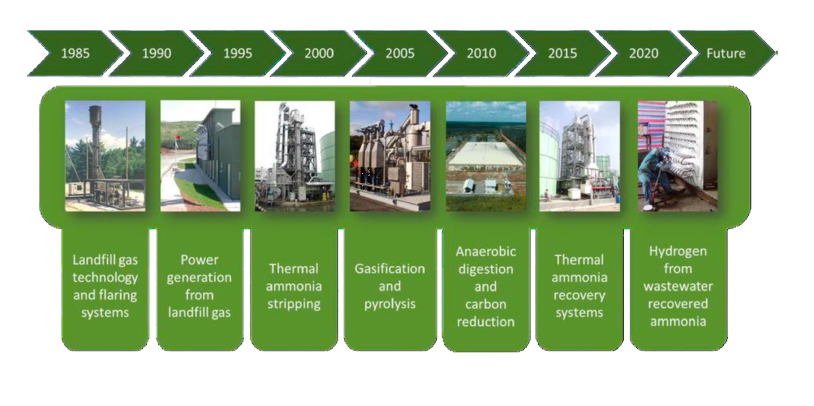 1985 1990 1995 2000 2005 2010 2015 2020 Future

Landfill gas technology and flaring systems

Power generation from landfill gas

Thermal ammonia stripping

Gasification and pyrolysis

Anaerobic digestion and carbon reduction

Thermal ammonia recovery systems

Hydrogen from wastewater recovered ammonia